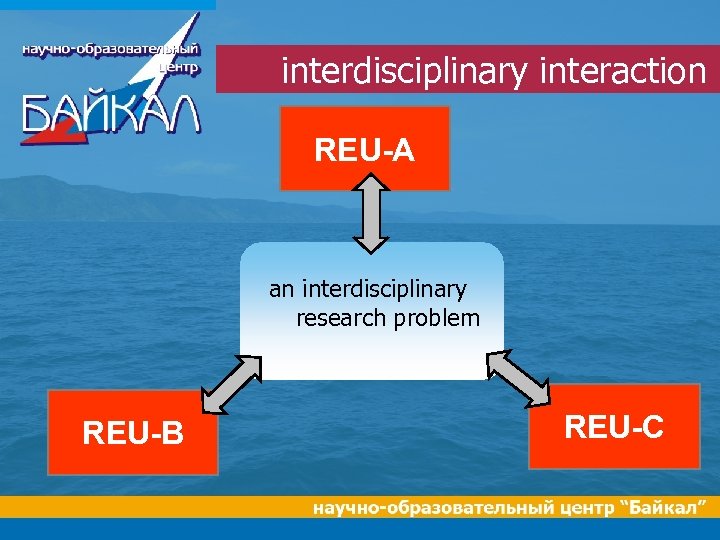 научно-образовательный центр
БАЙКАЛ

interdisciplinary interaction

REU-A

an interdisciplinary research problem

REU-B

REU-C

научно-образовательный центр "Байкал"